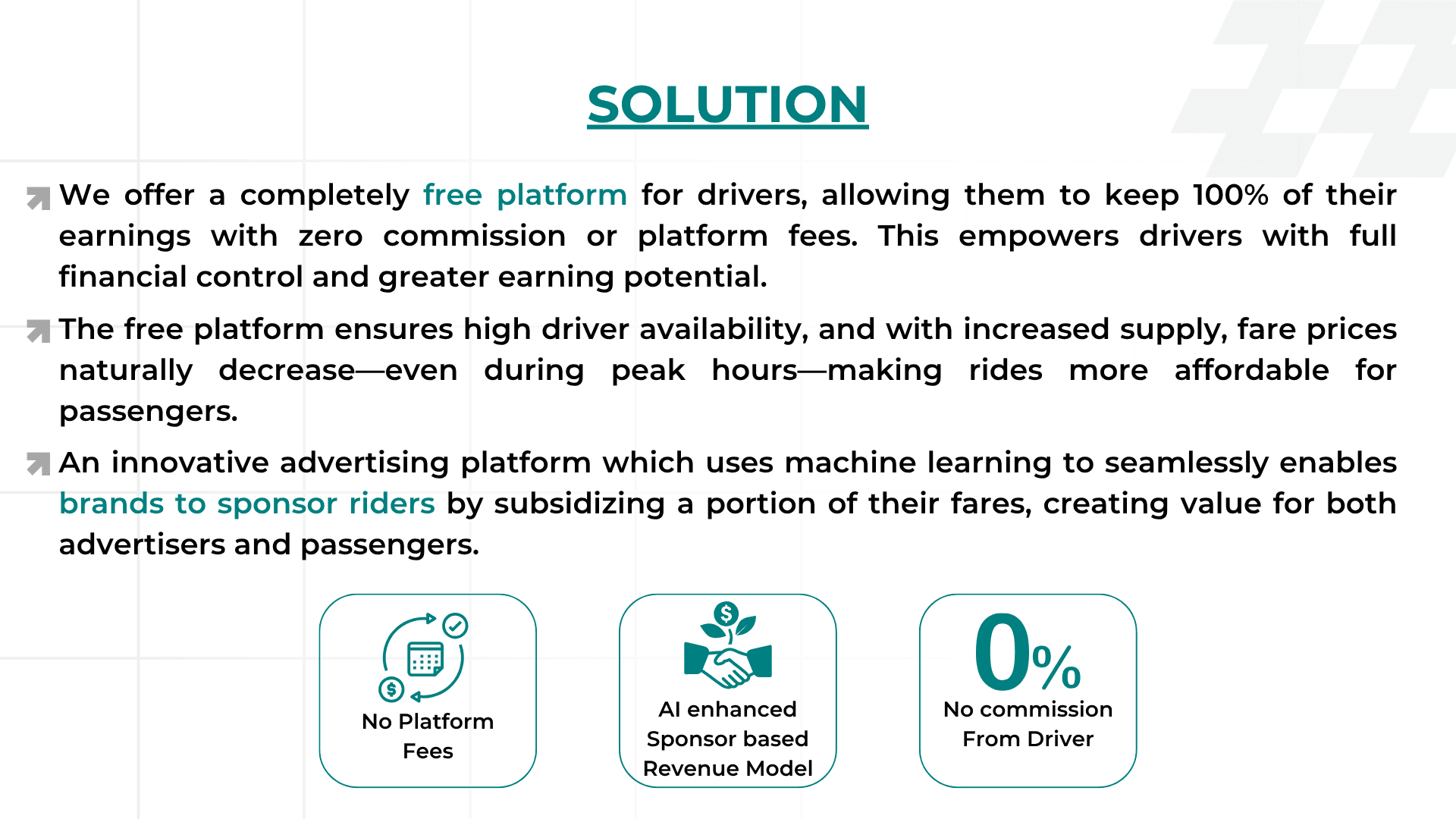 SOLUTION

We offer a completely free platform for drivers, allowing them to keep 100% of their earnings with zero commission or platform fees. This empowers drivers with full financial control and greater earning potential.

The free platform ensures high driver availability, and with increased supply, fare prices naturally decrease—even during peak hours—making rides more affordable for passengers.

An innovative advertising platform which uses machine learning to seamlessly enables brands to sponsor riders by subsidizing a portion of their fares, creating value for both advertisers and passengers.

No Platform Fees

AI enhanced Sponsor based Revenue Model

0%

No commission From Driver